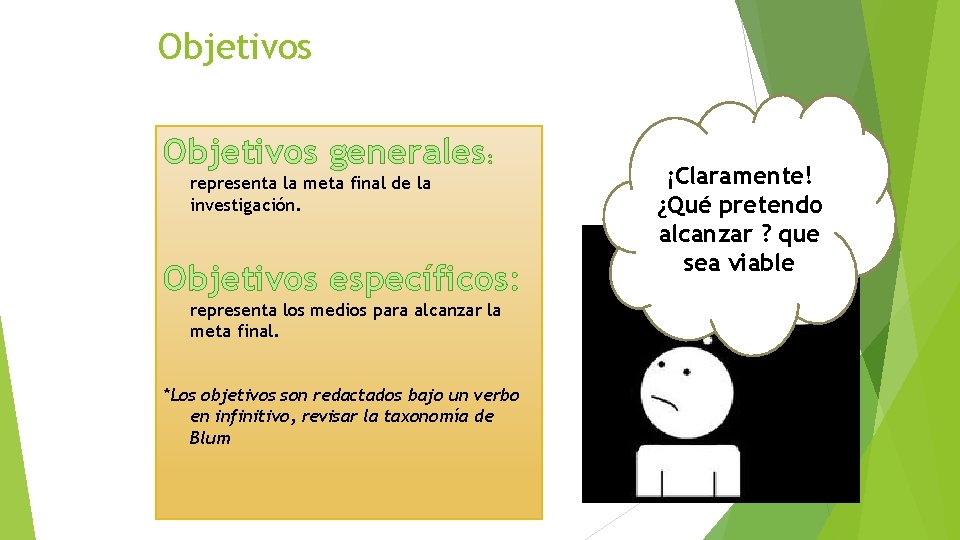 Objetivos

Objetivos generales:

representa la meta final de la investigación.

Objetivos específicos:

representa los medios para alcanzar la meta final.

*Los objetivos son redactados bajo un verbo en infinitivo, revisar la taxonomía de Blum

¡Claramente! ¿Qué pretendo alcanzar ? que sea viable